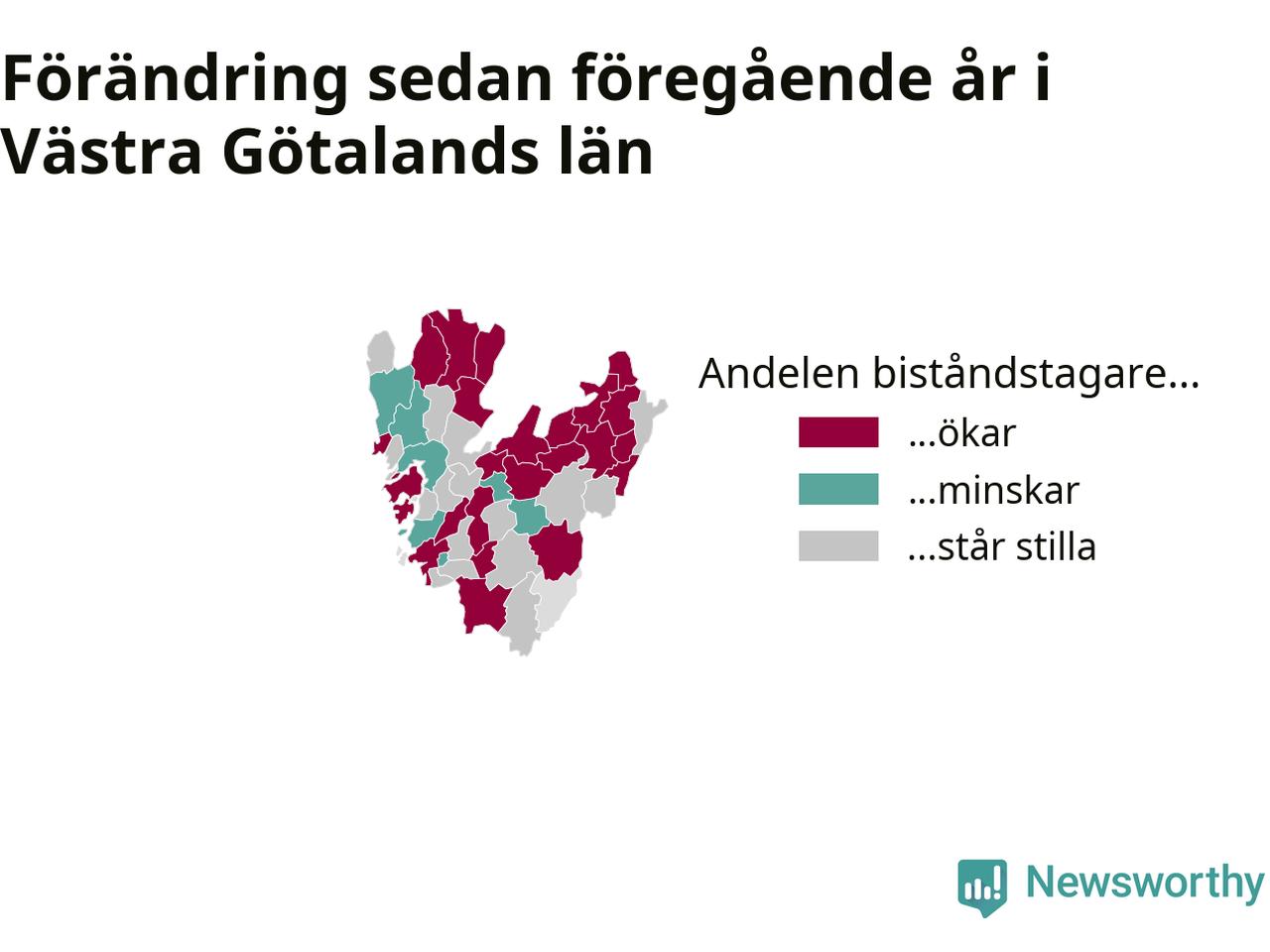 Förändring sedan föregående år i Västra Götalands län

Andelen biståndstagare...
...ökar
...minskar
...står stilla

Newsworthy